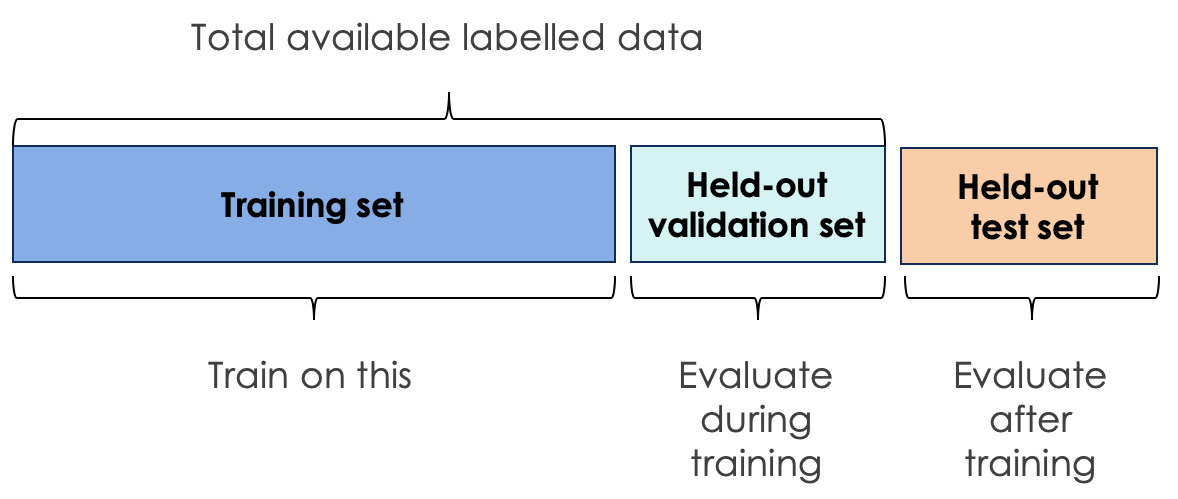 Total available labelled data

Training set

Held-out validation set

Held-out test set

Train on this

Evaluate during training

Evaluate after training